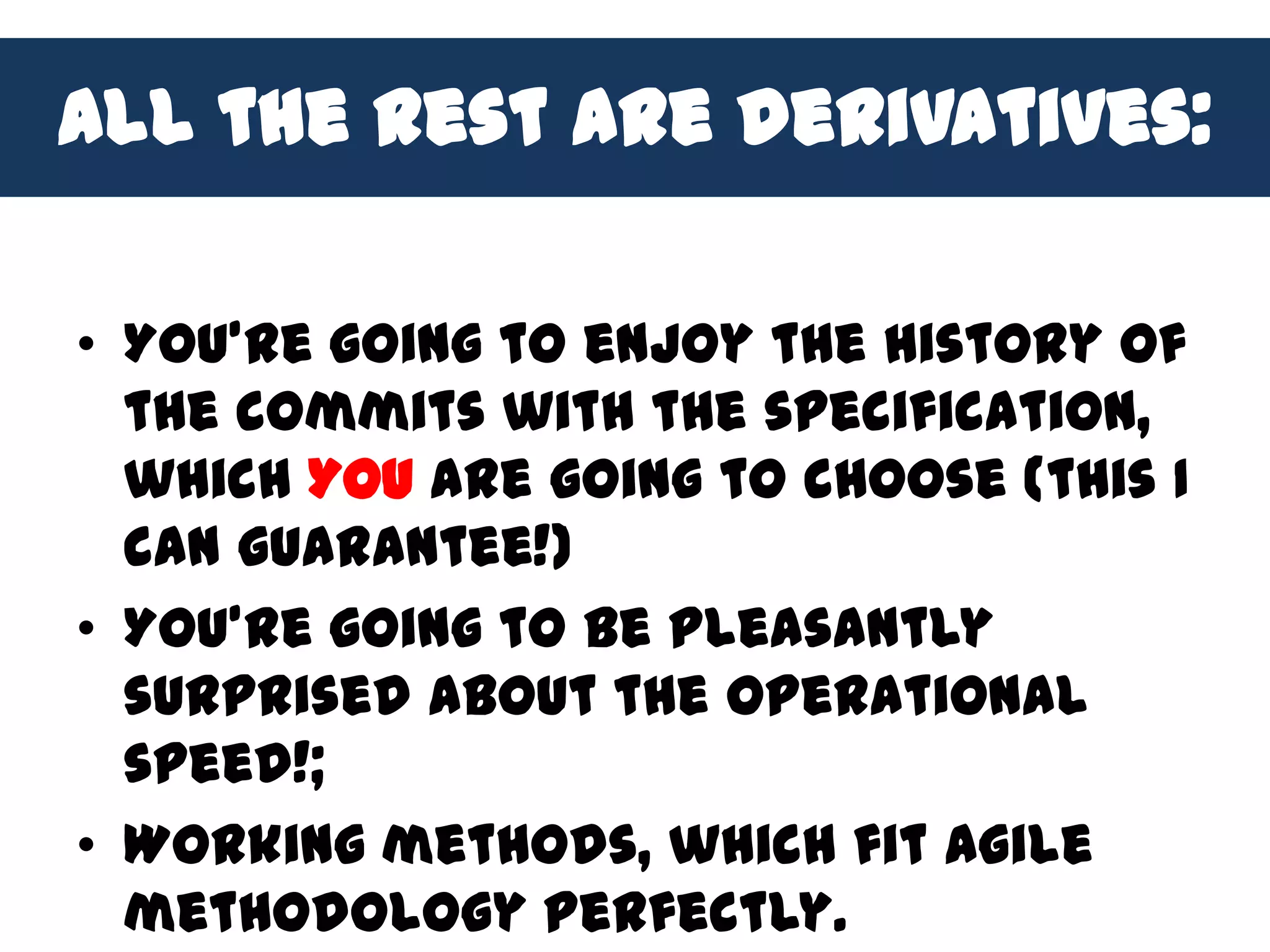 ALL THE REST ARE DERIVATIVES:

• YOU'RE GOING TO ENJOY THE HISTORY OF THE COMMITS WITH THE SPECIFICATION, WHICH YOU ARE GOING TO CHOOSE (THIS I CAN GUARANTEE!)
• YOU'RE GOING TO BE PLEASANTLY SURPRISED ABOUT THE OPERATIONAL SPEED!;
• WORKING METHODS, WHICH FIT AGILE METHODOLOGY PERFECTLY.